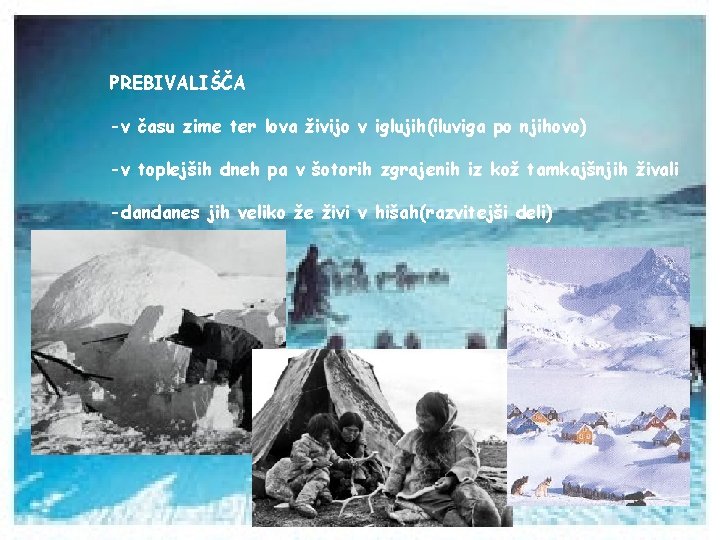 PREBIVALIŠČA

-v času zime ter lova živijo v iglujih(iluviga po njihovo)

-v toplejših dneh pa v šotorih zgrajenih iz kož tamkajšnjih živali

-dandanes jih veliko že živi v hišah(razvitejši deli)